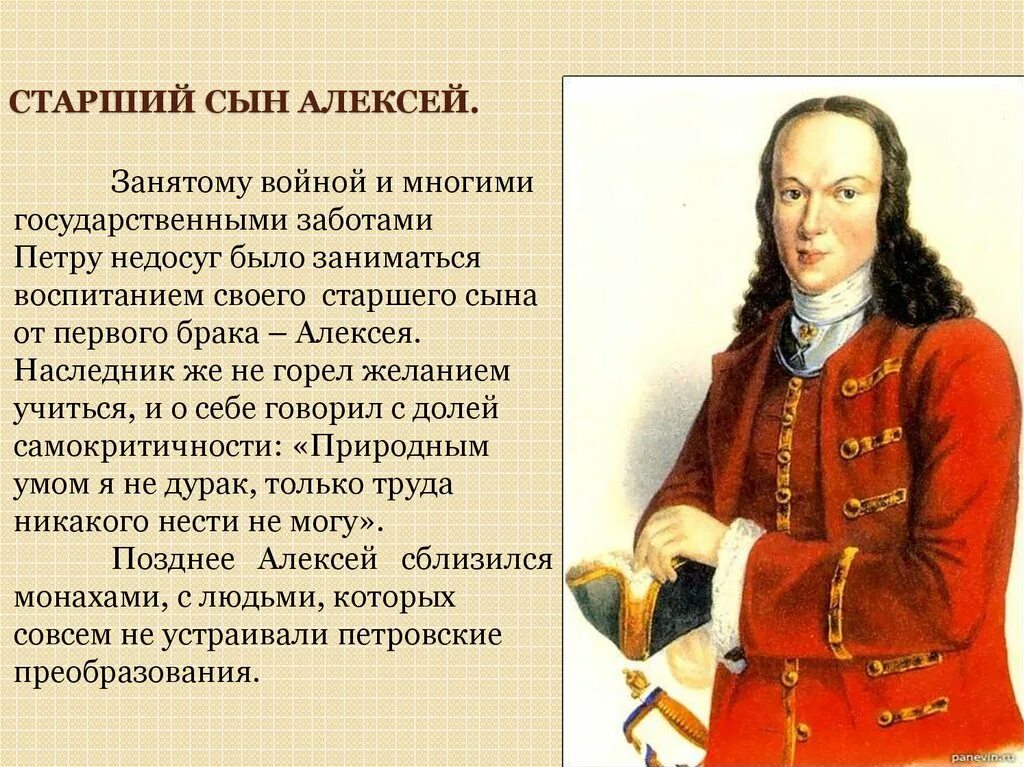 СТАРШИЙ СЫН АЛЕКСЕЙ.

Занятому войной и многими государственными заботами Петру недосуг было заниматься воспитанием своего старшего сына от первого брака – Алексея. Наследник же не горел желанием учиться, и о себе говорил с долей самокритичности: «Природным умом я не дурак, только труда никакого нести не могу».

Позднее Алексей сблизился монахами, с людьми, которых совсем не устраивали петровские преобразования.

panevin.ru